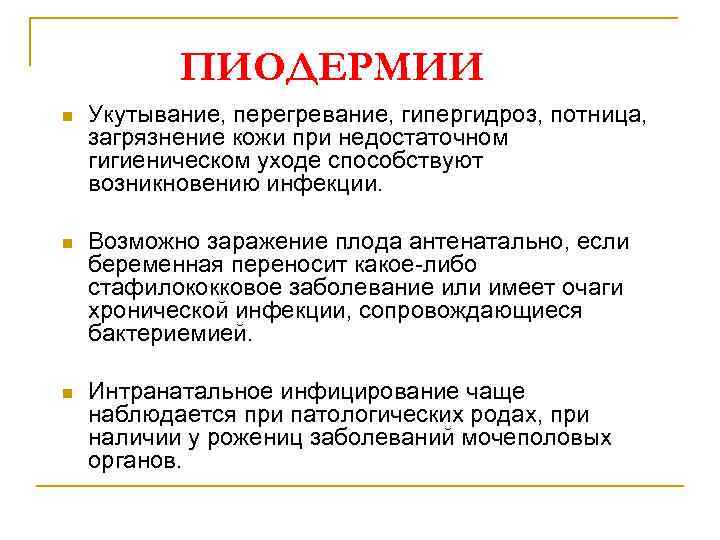 ПИОДЕРМИИ

Укутывание, перегревание, гипергидроз, потница, загрязнение кожи при недостаточном гигиеническом уходе способствуют возникновению инфекции.

Возможно заражение плода антенатально, если беременная переносит какое-либо стафилококковое заболевание или имеет очаги хронической инфекции, сопровождающиеся бактериемией.

Интранатальное инфицирование чаще наблюдается при патологических родах, при наличии у рожениц заболеваний мочеполовых органов.